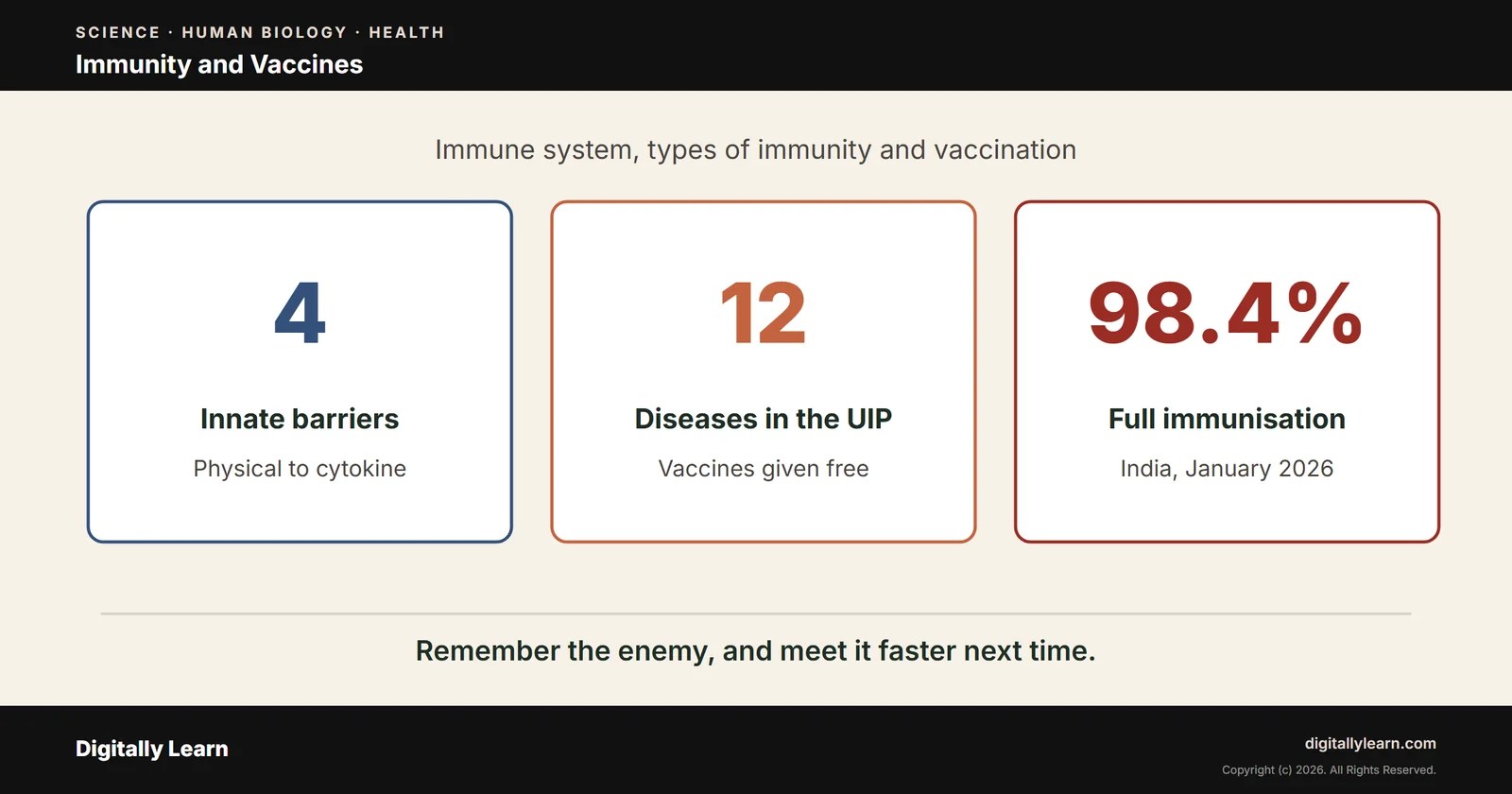 SCIENCE · HUMAN BIOLOGY · HEALTH
Immunity and Vaccines

Immune system, types of immunity and vaccination

4
Innate barriers
Physical to cytokine

12
Diseases in the UIP
Vaccines given free

98.4%
Full immunisation
India, January 2026

Remember the enemy, and meet it faster next time.

Digitally Learn

digitallylearn.com
Copyright (c) 2026. All Rights Reserved.